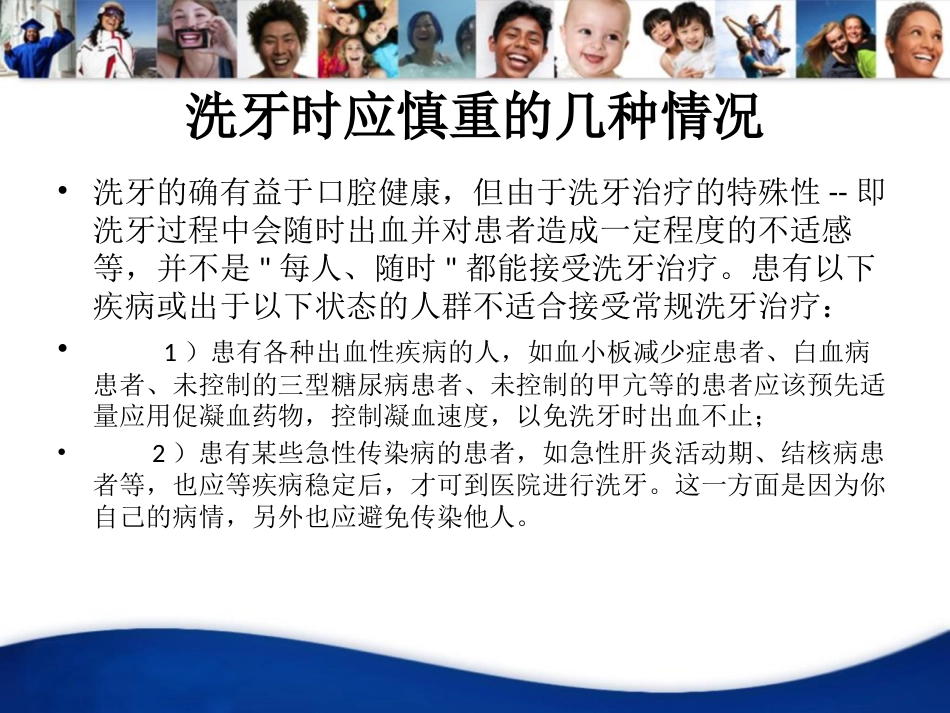 洗牙时应慎重的几种情况

• 洗牙的确有益于口腔健康，但由于洗牙治疗的特殊性 -- 即洗牙过程中会随时出血并对患者造成一定程度的不适感等，并不是 " 每人、随时 " 都能接受洗牙治疗。患有以下疾病或出于以下状态的人群不适合接受常规洗牙治疗：

• 1 ）患有各种出血性疾病的人，如血小板减少症患者、白血病患者、未控制的三型糖尿病患者、未控制的甲亢等的患者应该预先适量应用促凝血药物，控制凝血速度，以免洗牙时出血不止；

• 2 ）患有某些急性传染病的患者，如急性肝炎活动期、结核病患者等，也应等疾病稳定后，才可到医院进行洗牙。这一方面是因为你自己的病情，另外也应避免传染他人。